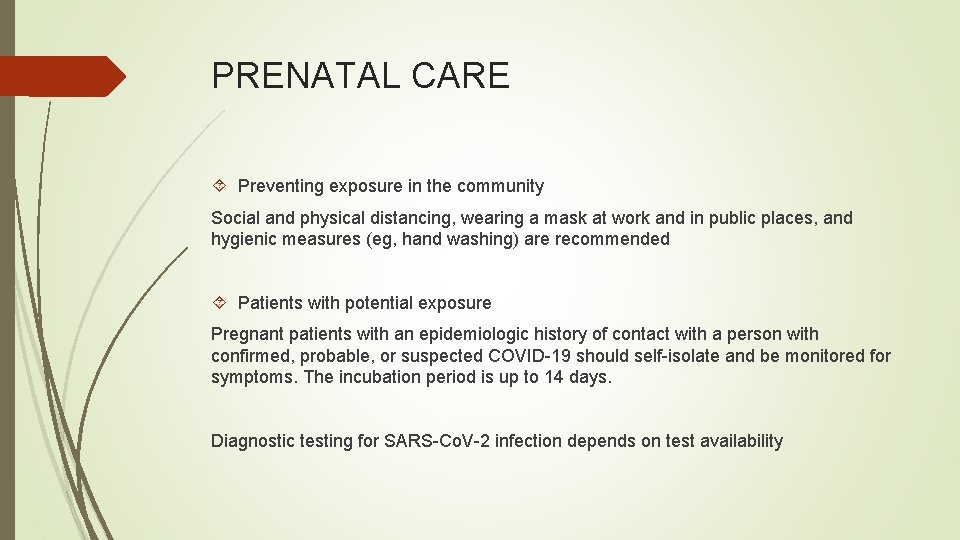 PRENATAL CARE

Preventing exposure in the community

Social and physical distancing, wearing a mask at work and in public places, and hygienic measures (eg, hand washing) are recommended

Patients with potential exposure

Pregnant patients with an epidemiologic history of contact with a person with confirmed, probable, or suspected COVID-19 should self-isolate and be monitored for symptoms. The incubation period is up to 14 days.

Diagnostic testing for SARS-CoV-2 infection depends on test availability